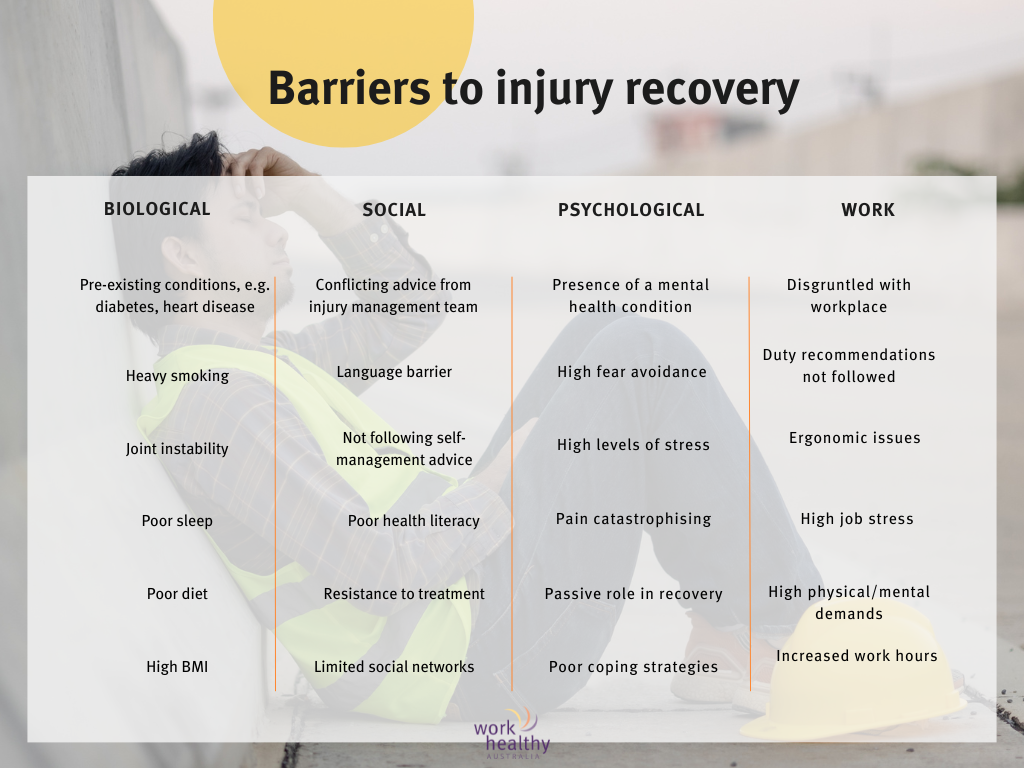 Barriers to injury recovery

BIOLOGICAL

Pre-existing conditions, e.g. diabetes, heart disease

Heavy smoking

Joint instability

Poor sleep

Poor diet

High BMI

SOCIAL

Conflicting advice from injury management team

Language barrier

Not following self-management advice

Poor health literacy

Resistance to treatment

Limited social networks

PSYCHOLOGICAL

Presence of a mental health condition

High fear avoidance

High levels of stress

Pain catastrophising

Passive role in recovery

Poor coping strategies

WORK

Disgruntled with workplace

Duty recommendations not followed

Ergonomic issues

High job stress

High physical/mental demands

Increased work hours

work healthy AUSTRALIA